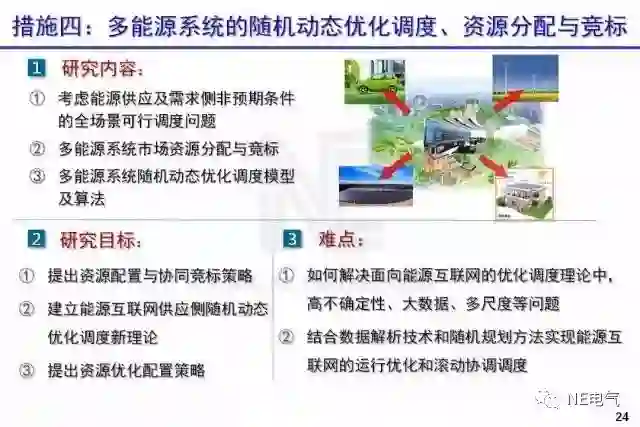 措施四：多能源系统的随机动态优化调度、资源分配与竞标

1 研究内容：

① 考虑能源供应及需求侧非预期条件的全场景可行调度问题

② 多能源系统市场资源分配与竞标

③ 多能源系统随机动态优化调度模型及算法

2 研究目标：

① 提出资源配置与协同竞标策略

② 建立能源互联网供应侧随机动态优化调度新理论

③ 提出资源优化配置策略

3 难点：

① 如何解决面向能源互联网的优化调度理论中，高不确定性、大数据、多尺度等问题

② 结合数据解析技术和随机规划方法实现能源互联网的运行优化和滚动协调调度

NE电气

24